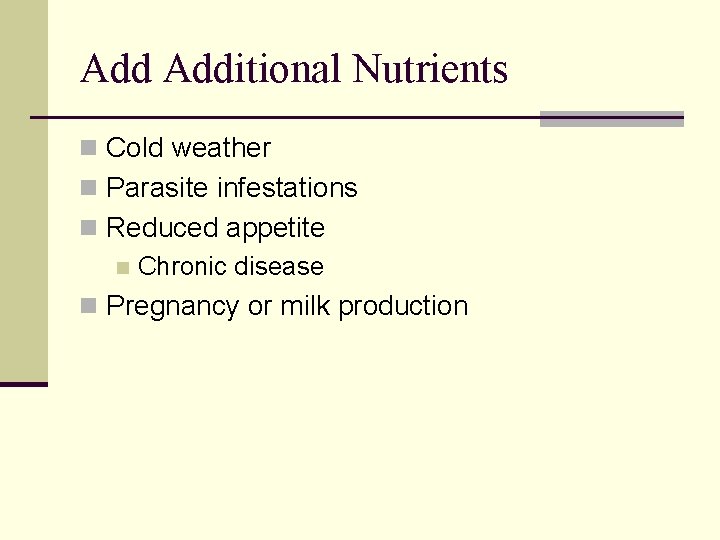 Add Additional Nutrients

- Cold weather
- Parasite infestations
- Reduced appetite
  - Chronic disease
- Pregnancy or milk production